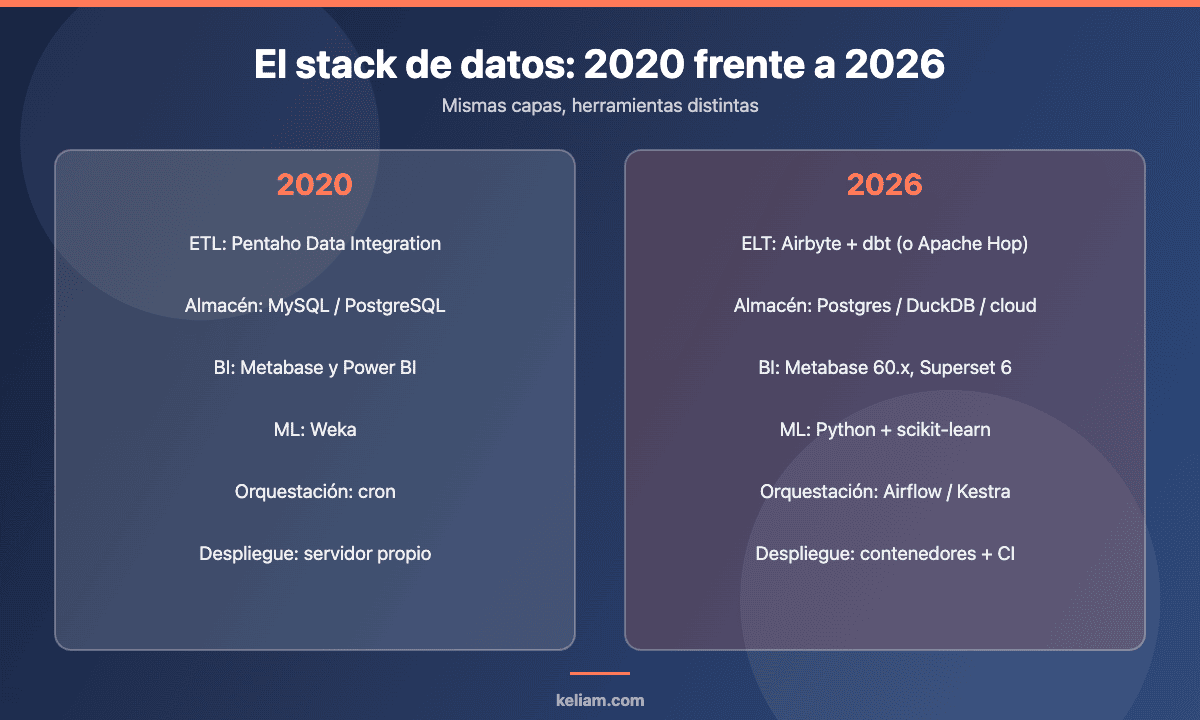 El stack de datos: 2020 frente a 2026

Mismas capas, herramientas distintas

2020

ETL: Pentaho Data Integration

Almacén: MySQL / PostgreSQL

BI: Metabase y Power BI

ML: Weka

Orquestación: cron

Despliegue: servidor propio

2026

ELT: Airbyte + dbt (o Apache Hop)

Almacén: Postgres / DuckDB / cloud

BI: Metabase 60.x, Superset 6

ML: Python + scikit-learn

Orquestación: Airflow / Kestra

Despliegue: contenedores + CI

keliam.com